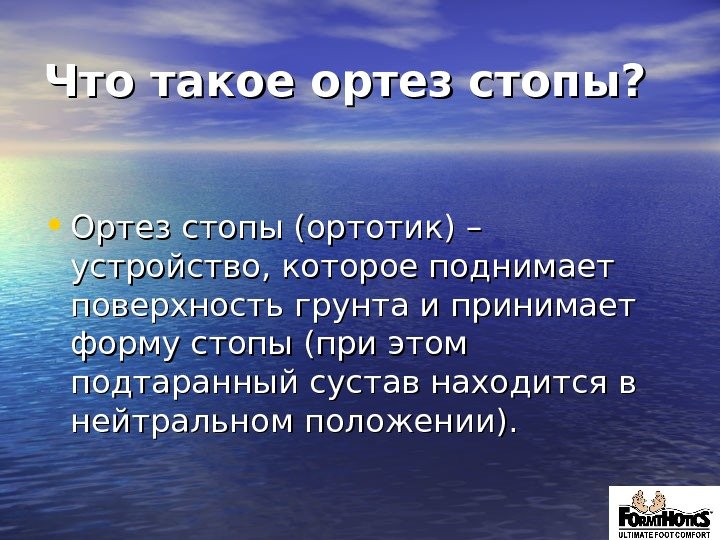 Что такое ортез стопы?

• Ортез стопы (ортотик) – устройство, которое поднимает поверхность грунта и принимает форму стопы (при этом подтаранный сустав находится в нейтральном положении).

FORMTHOTICS
ULTIMATE FOOT COMFORT